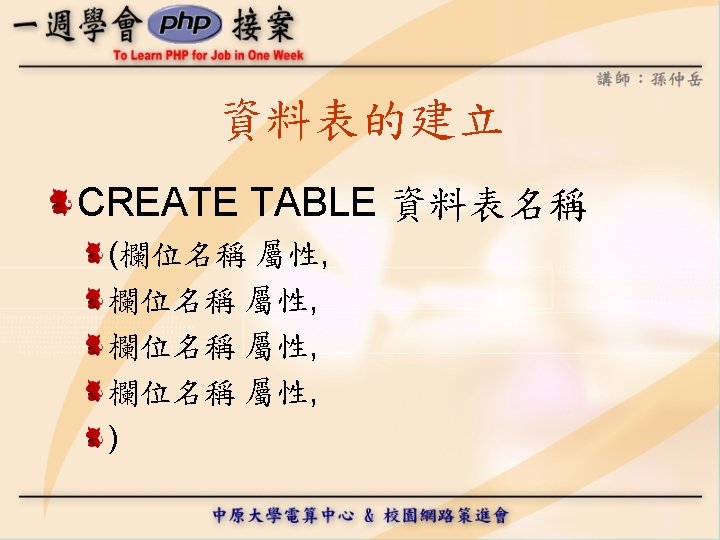 一週學會 php 接案
To Learn PHP for Job in One Week

講師：孫仲岳

資料表的建立

CREATE TABLE 資料表名稱
(欄位名稱 屬性,
欄位名稱 屬性,
欄位名稱 屬性,
欄位名稱 屬性,
)

中原大學電算中心 & 校園網路策進會